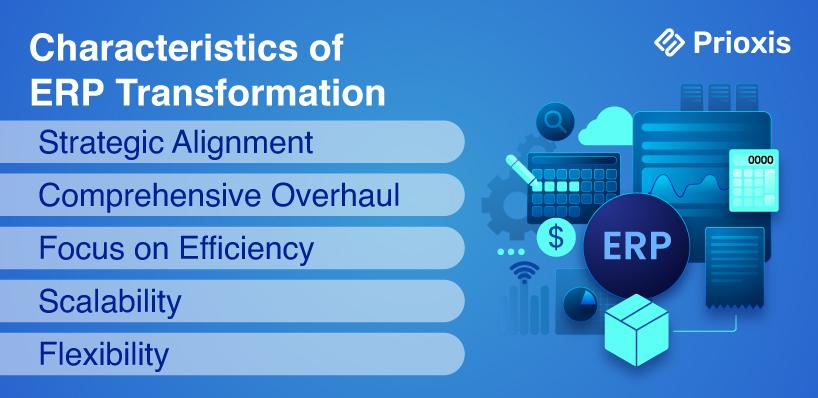 Characteristics of ERP Transformation

Prioxis

Strategic Alignment

Comprehensive Overhaul

Focus on Efficiency

Scalability

Flexibility

0000

$

ERP